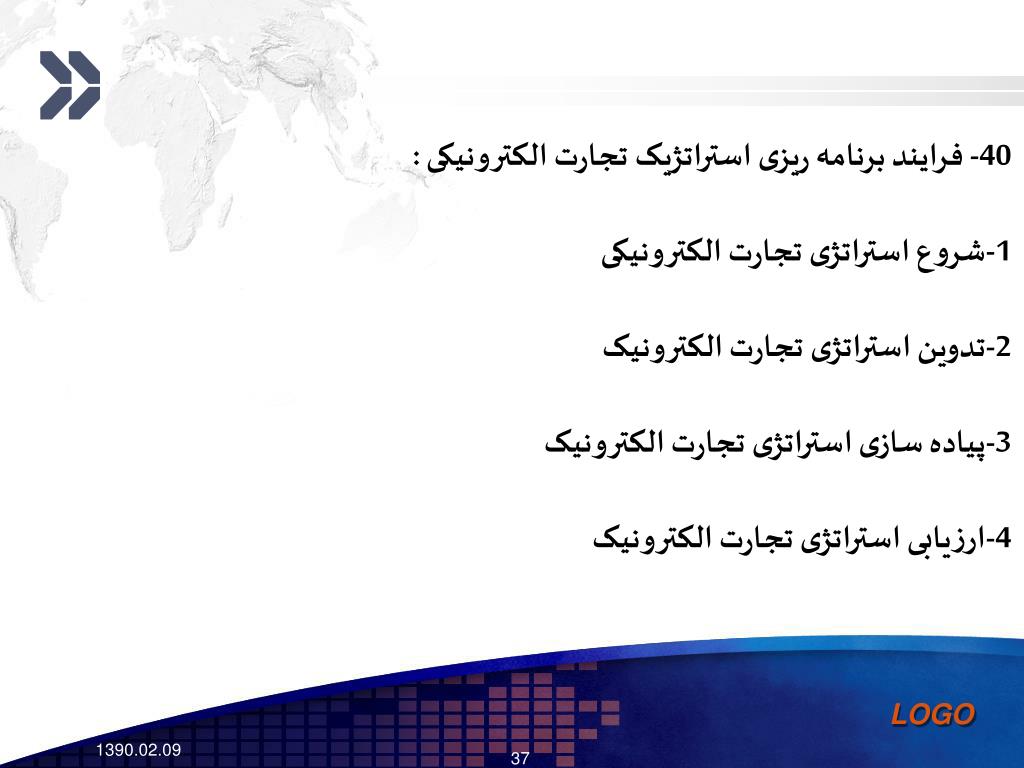 40- فرایند برنامه ریزی استراتژیک تجارت الکترونیکی :

1-شروع استراتژی تجارت الکترونیکی

2-تدوین استراتژی تجارت الکترونیک

3-پیاده سازی استراتژی تجارت الکترونیک

4-ارزیابی استراتژی تجارت الکترونیک

LOGO

1390.02.09

37